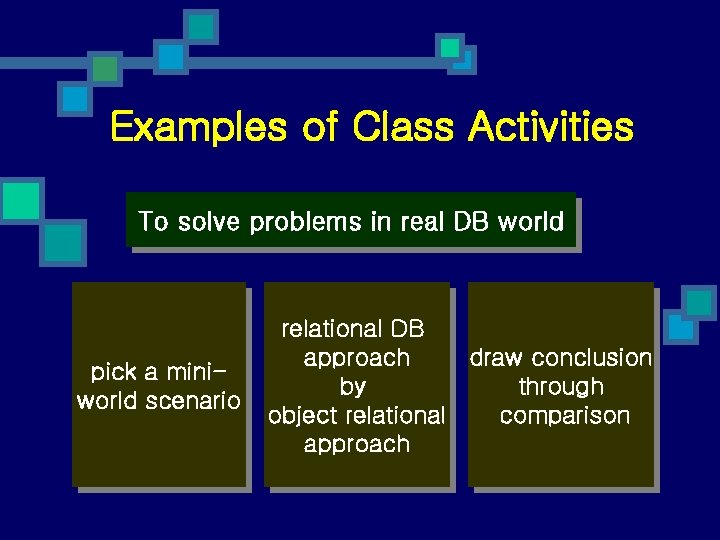 Examples of Class Activities

To solve problems in real DB world

pick a mini-world scenario

relational DB approach by object relational approach

draw conclusion through comparison